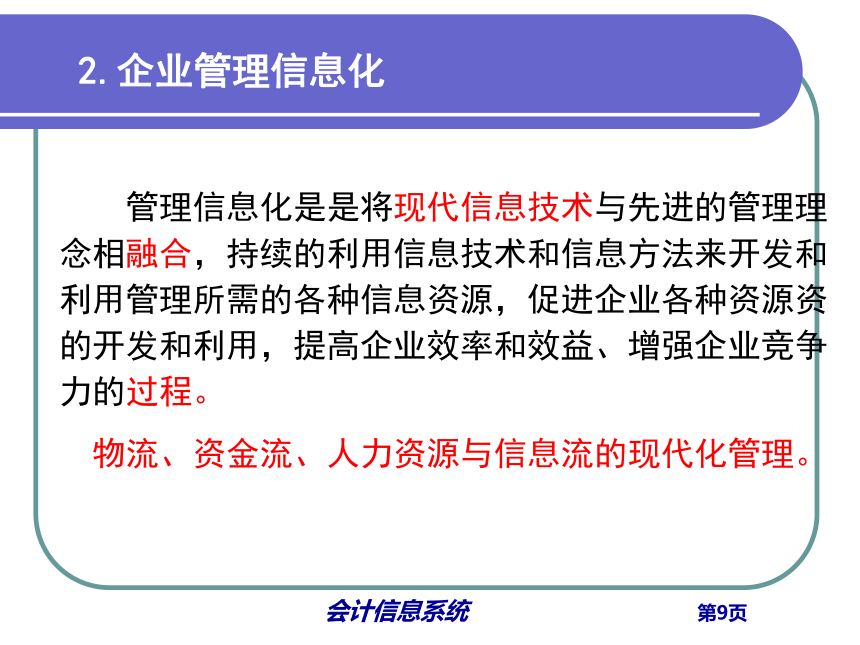 2. 企业管理信息化

管理信息化是是将现代信息技术与先进的管理理念相融合，持续的利用信息技术和信息方法来开发和利用管理所需的各种信息资源，促进企业各种资源资的开发和利用，提高企业效率和效益、增强企业竞争力的过程。

物流、资金流、人力资源与信息流的现代化管理。

会计信息系统

第9页